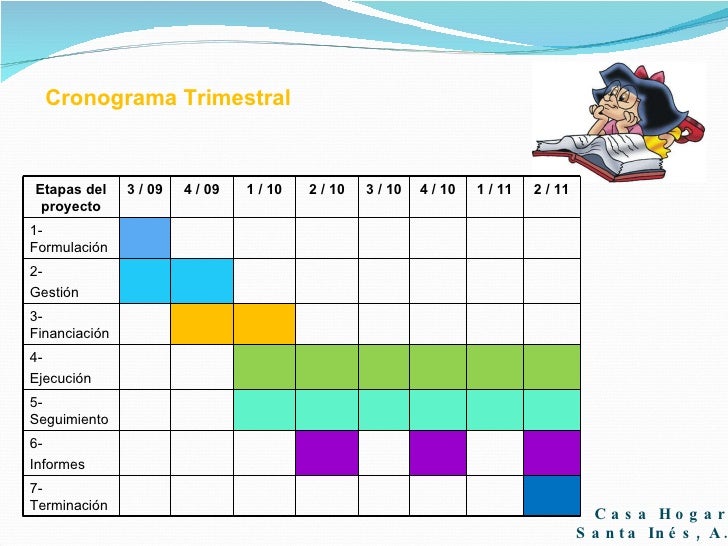 Cronograma Trimestral

| Etapas del proyecto | 3 / 09 | 4 / 09 | 1 / 10 | 2 / 10 | 3 / 10 | 4 / 10 | 1 / 11 | 2 / 11 |
|---|---|---|---|---|---|---|---|---|
| 1- Formulación | | | | | | | | |
| 2- Gestión | | | | | | | | |
| 3- Financiación | | | | | | | | |
| 4- Ejecución | | | | | | | | |
| 5- Seguimiento | | | | | | | | |
| 6- Informes | | | | | | | | |
| 7- Terminación | | | | | | | | |

Casa Hogar
Santa Inés, A.